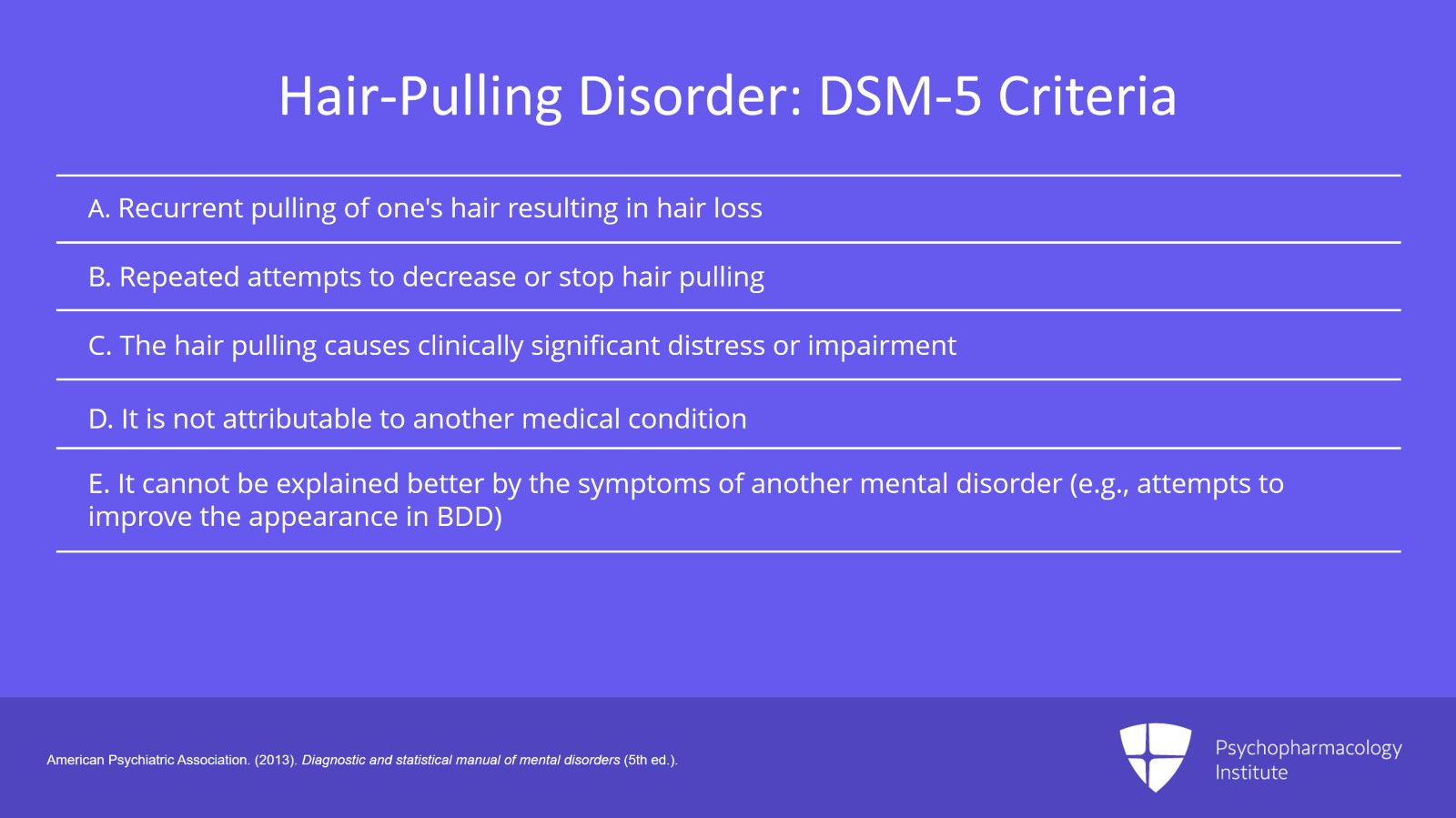 Hair-Pulling Disorder: DSM-5 Criteria

A. Recurrent pulling of one's hair resulting in hair loss

B. Repeated attempts to decrease or stop hair pulling

C. The hair pulling causes clinically significant distress or impairment

D. It is not attributable to another medical condition

E. It cannot be explained better by the symptoms of another mental disorder (e.g., attempts to improve the appearance in BDD)

American Psychiatric Association. (2013). Diagnostic and statistical manual of mental disorders (5th ed.).

Psychopharmacology Institute